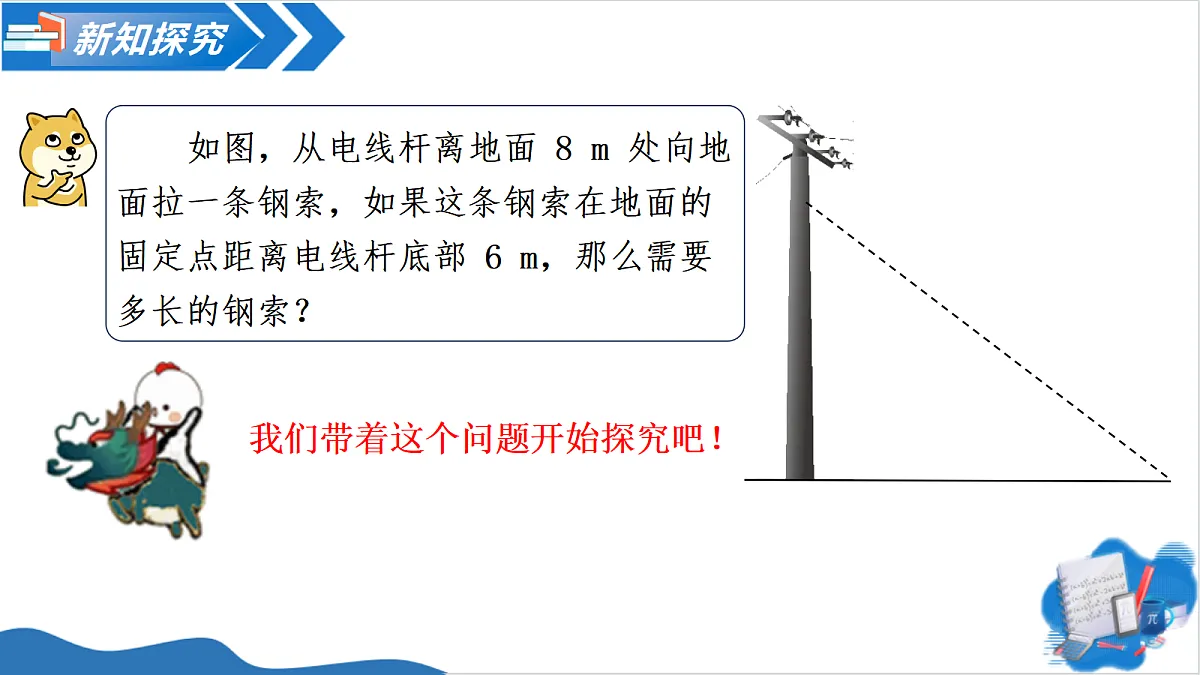 新知探究

如图，从电线杆离地面 8 m 处向地面拉一条钢索，如果这条钢索在地面的固定点距离电线杆底部 6 m，那么需要多长的钢索？

我们带着这个问题开始探究吧！